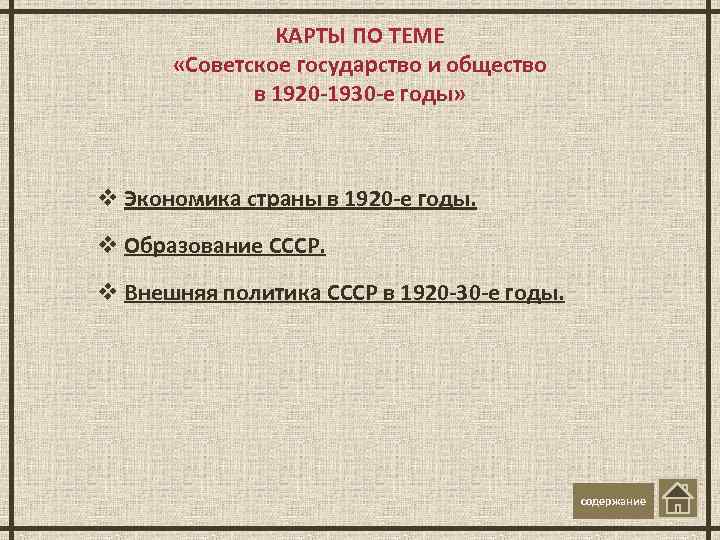 КАРТЫ ПО ТЕМЕ
«Советское государство и общество в 1920-1930-е годы»

❖ Экономика страны в 1920-е годы.

❖ Образование СССР.

❖ Внешняя политика СССР в 1920-30-е годы.

содержание